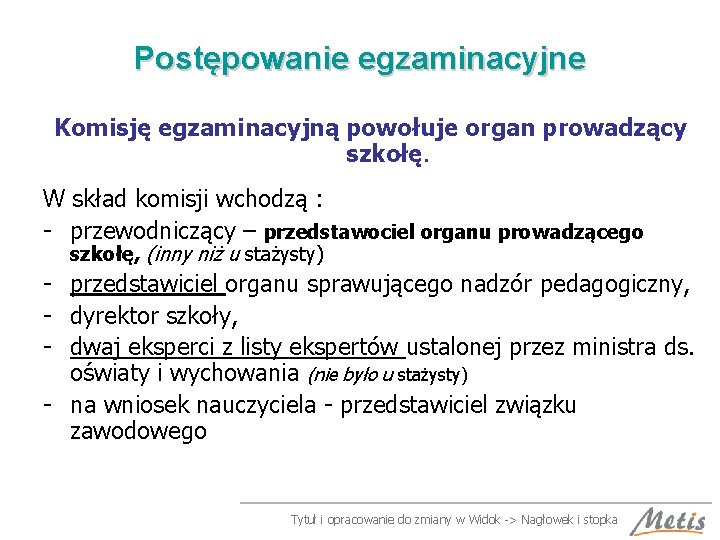 Postępowanie egzaminacyjne

Komisję egzaminacyjną powołuje organ prowadzący szkołę.

W skład komisji wchodzą :
- przewodniczący – przedstawociel organu prowadzącego szkołę, (inny niż u stażysty)
- przedstawiciel organu sprawującego nadzór pedagogiczny,
- dyrektor szkoły,
- dwaj eksperci z listy ekspertów ustalonej przez ministra ds. oświaty i wychowania (nie było u stażysty)
- na wniosek nauczyciela - przedstawiciel związku zawodowego

Tytuł i opracowanie do zmiany w Widok -> Nagłowek i stopka

Metis